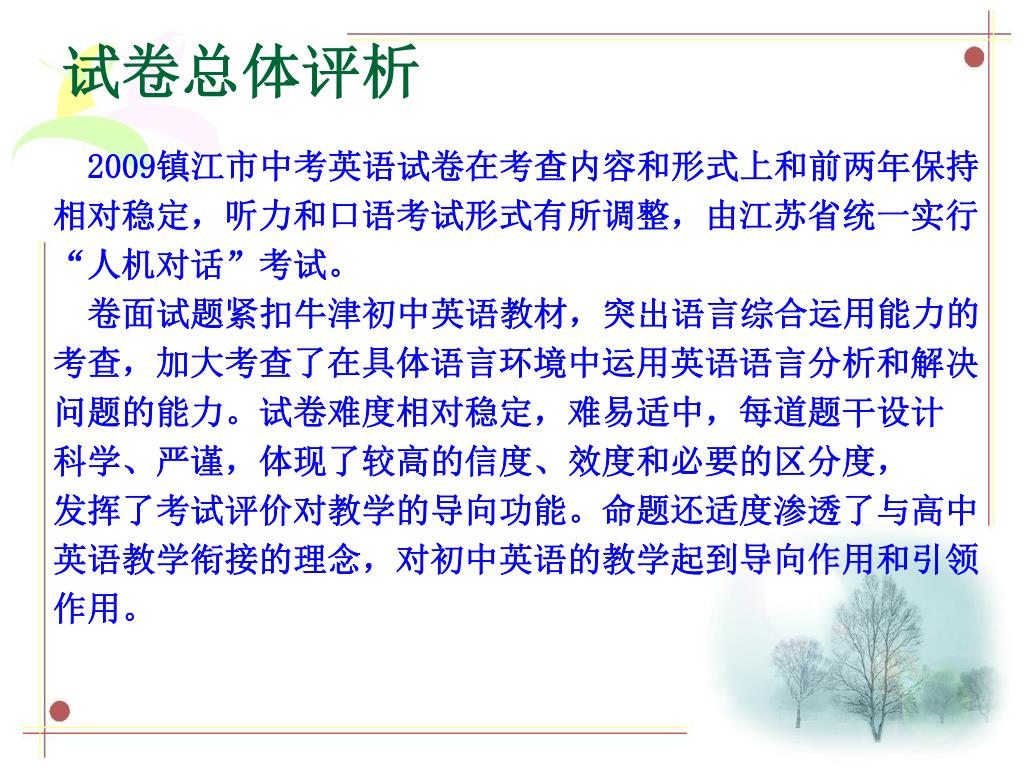 试卷总体评析

2009镇江市中考英语试卷在考查内容和形式上和前两年保持相对稳定，听力和口语考试形式有所调整，由江苏省统一实行“人机对话”考试。

卷面试题紧扣牛津初中英语教材，突出语言综合运用能力的考查，加大考查了在具体语言环境中运用英语语言分析和解决问题的能力。试卷难度相对稳定，难易适中，每道题干设计科学、严谨，体现了较高的信度、效度和必要的区分度，发挥了考试评价对教学的导向功能。命题还适度渗透了与高中英语教学衔接的理念，对初中英语的教学起到导向作用和引领作用。